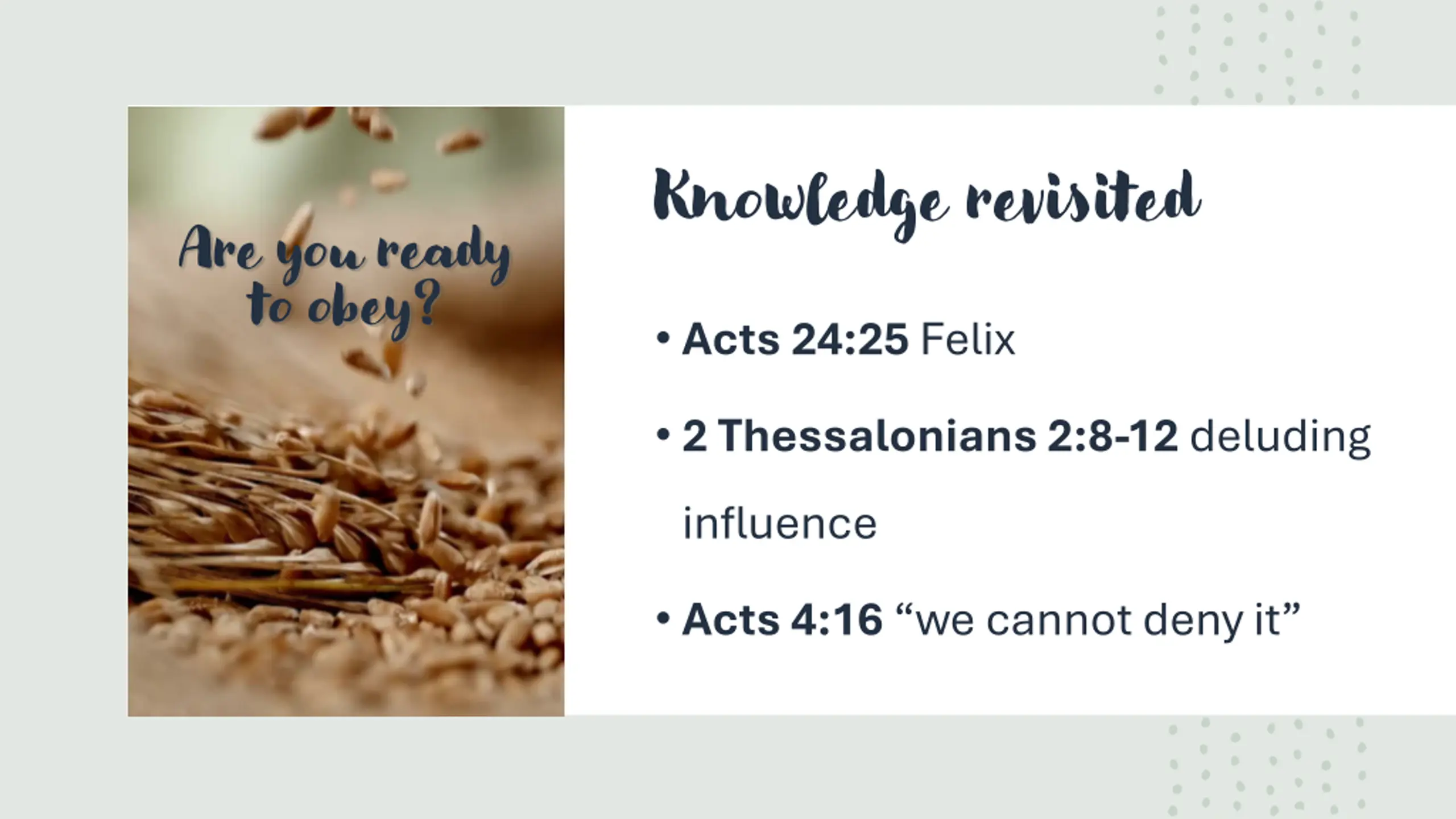 Are you ready to obey?

Knowledge revisited

• Acts 24:25 Felix

• 2 Thessalonians 2:8-12 deluding influence

• Acts 4:16 “we cannot deny it”